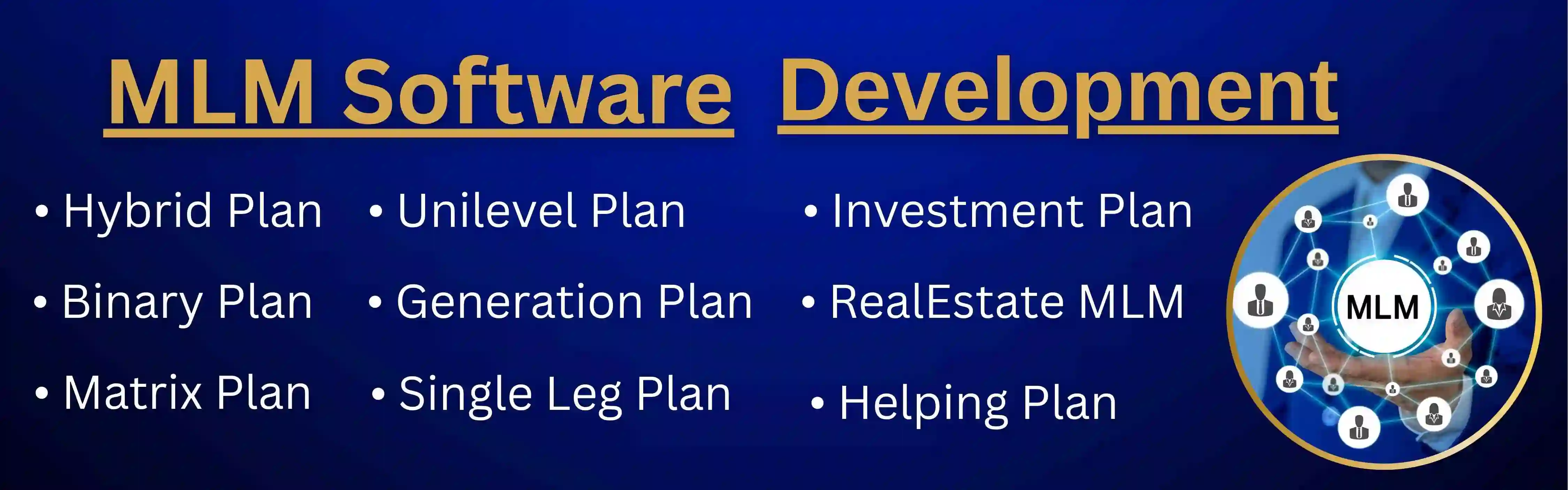 MLM Software Development

• Hybrid Plan
• Binary Plan
• Matrix Plan

• Unilevel Plan
• Generation Plan
• Single Leg Plan

• Investment Plan
• RealEstate MLM
• Helping Plan

MLM